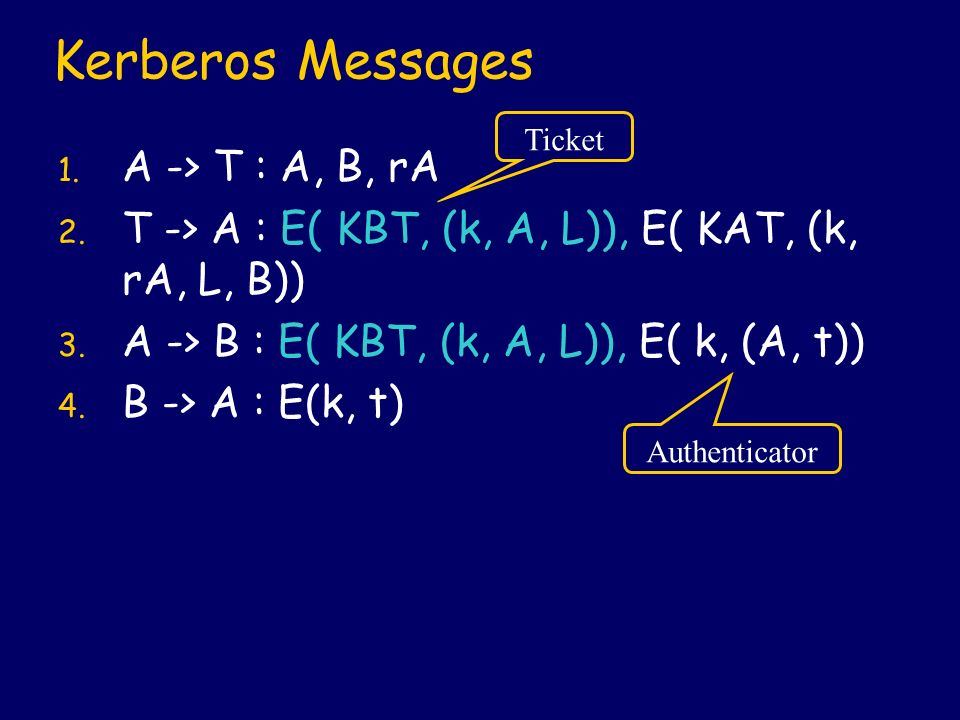 Kerberos Messages

Ticket

1. A -> T : A, B, rA
2. T -> A : E( KBT, (k, A, L)), E( KAT, (k, rA, L, B))
3. A -> B : E( KBT, (k, A, L)), E( k, (A, t))
4. B -> A : E(k, t)

Authenticator